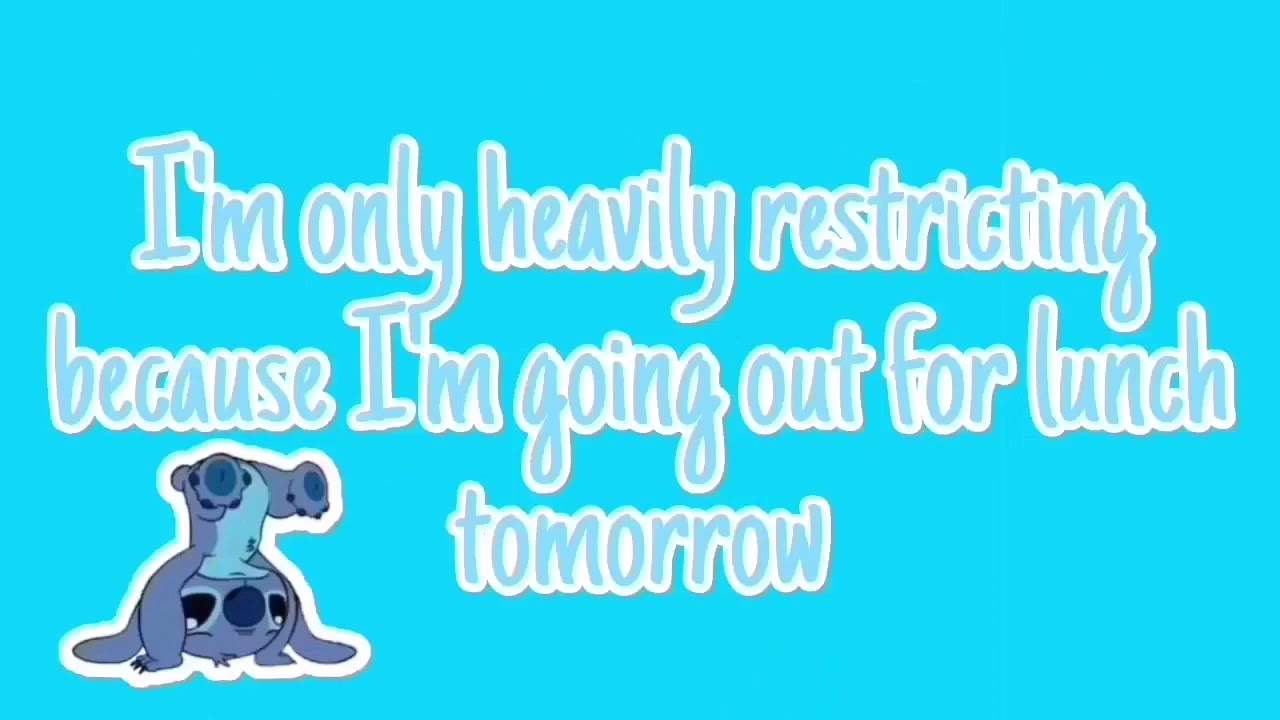 I'm only heavily restricting because I'm going out for lunch tomorrow